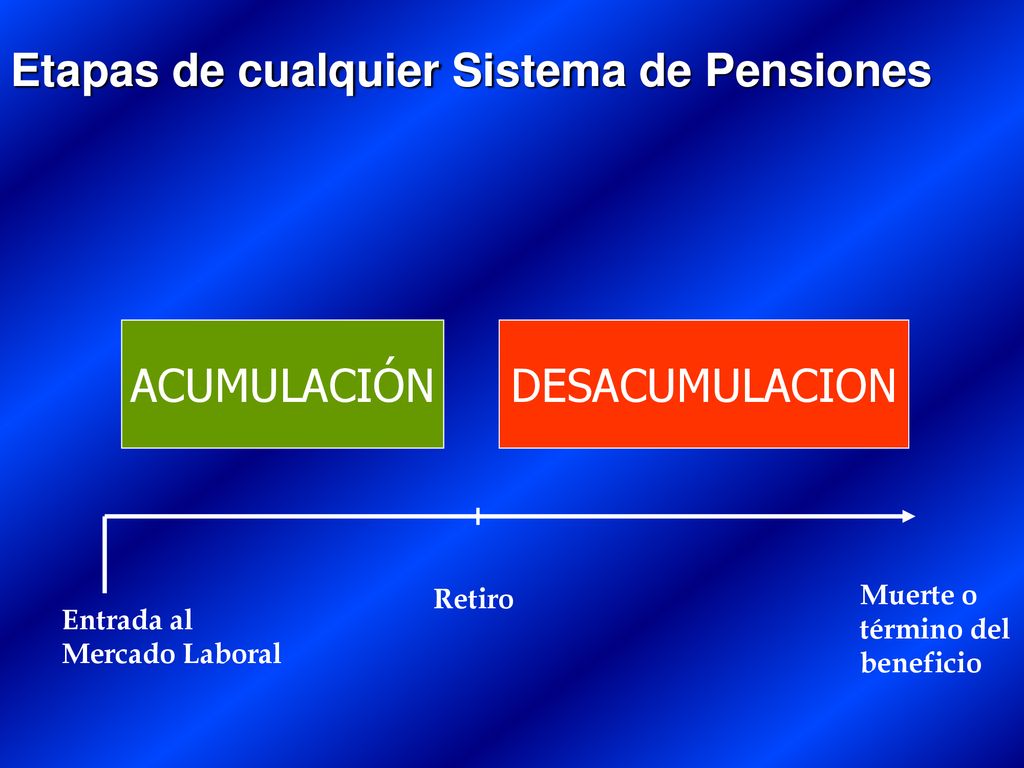 Etapas de cualquier Sistema de Pensiones

ACUMULACIÓN

DESACUMULACION

Entrada al Mercado Laboral

Retiro

Muerte o término del beneficio